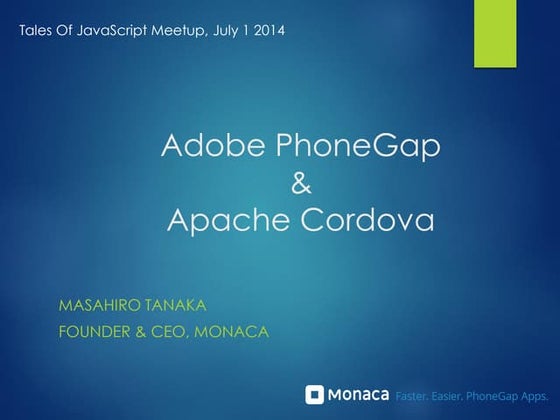 Tales Of JavaScript Meetup, July 1 2014

Adobe PhoneGap
&
Apache Cordova

MASAHIRO TANAKA
FOUNDER & CEO, MONACA

Monaca Faster. Easier. PhoneGap Apps.